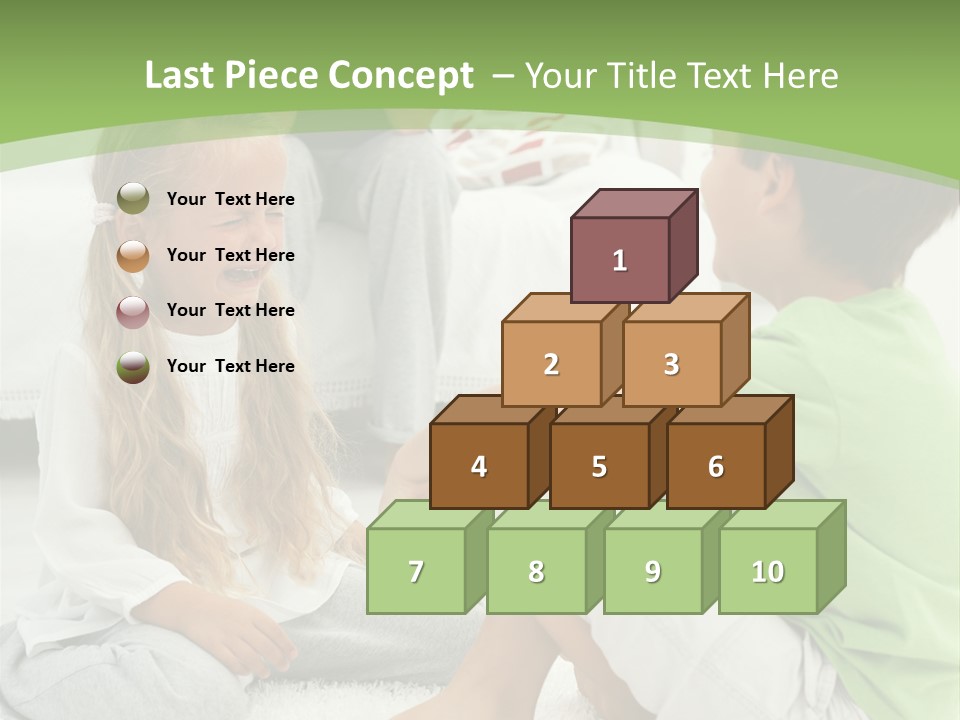 Last Piece Concept – Your Title Text Here

Your Text Here

Your Text Here

Your Text Here

Your Text Here

1

2

3

4

5

6

7

8

9

10